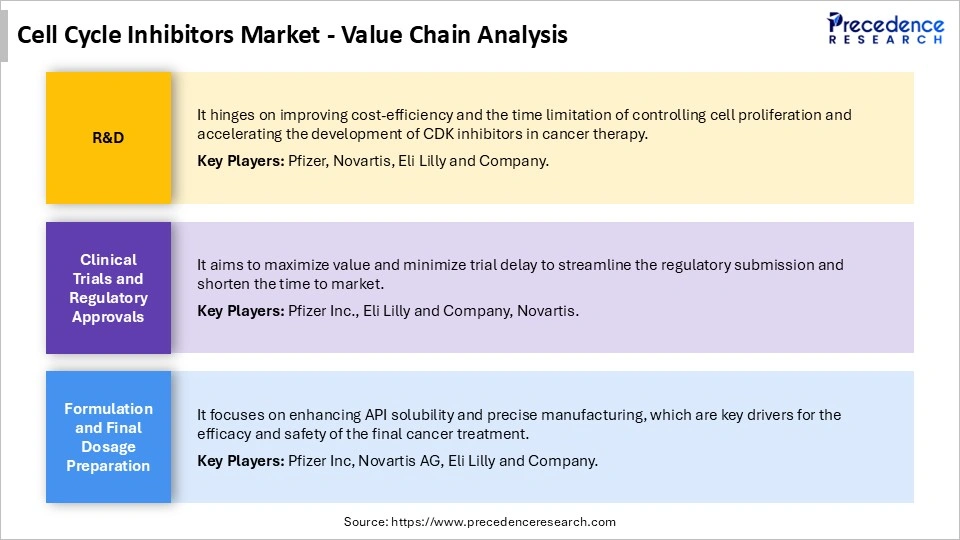 Cell Cycle Inhibitors Market - Value Chain Analysis

Precedence RESEARCH

R&D

It hinges on improving cost-efficiency and the time limitation of controlling cell proliferation and accelerating the development of CDK inhibitors in cancer therapy.

Key Players: Pfizer, Novartis, Eli Lilly and Company.

Clinical Trials and Regulatory Approvals

It aims to maximize value and minimize trial delay to streamline the regulatory submission and shorten the time to market.

Key Players: Pfizer Inc., Eli Lilly and Company, Novartis.

Formulation and Final Dosage Preparation

It focuses on enhancing API solubility and precise manufacturing, which are key drivers for the efficacy and safety of the final cancer treatment.

Key Players: Pfizer Inc, Novartis AG, Eli Lilly and Company.

Source: https://www.precedenceresearch.com